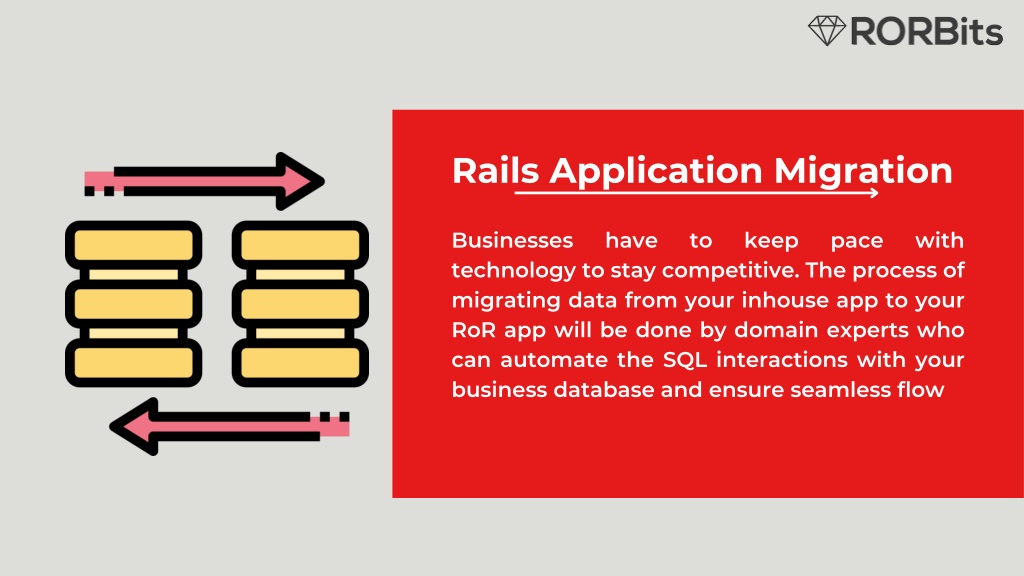 RORBits

Rails Application Migration

Businesses have to keep pace with technology to stay competitive. The process of migrating data from your inhouse app to your RoR app will be done by domain experts who can automate the SQL interactions with your business database and ensure seamless flow